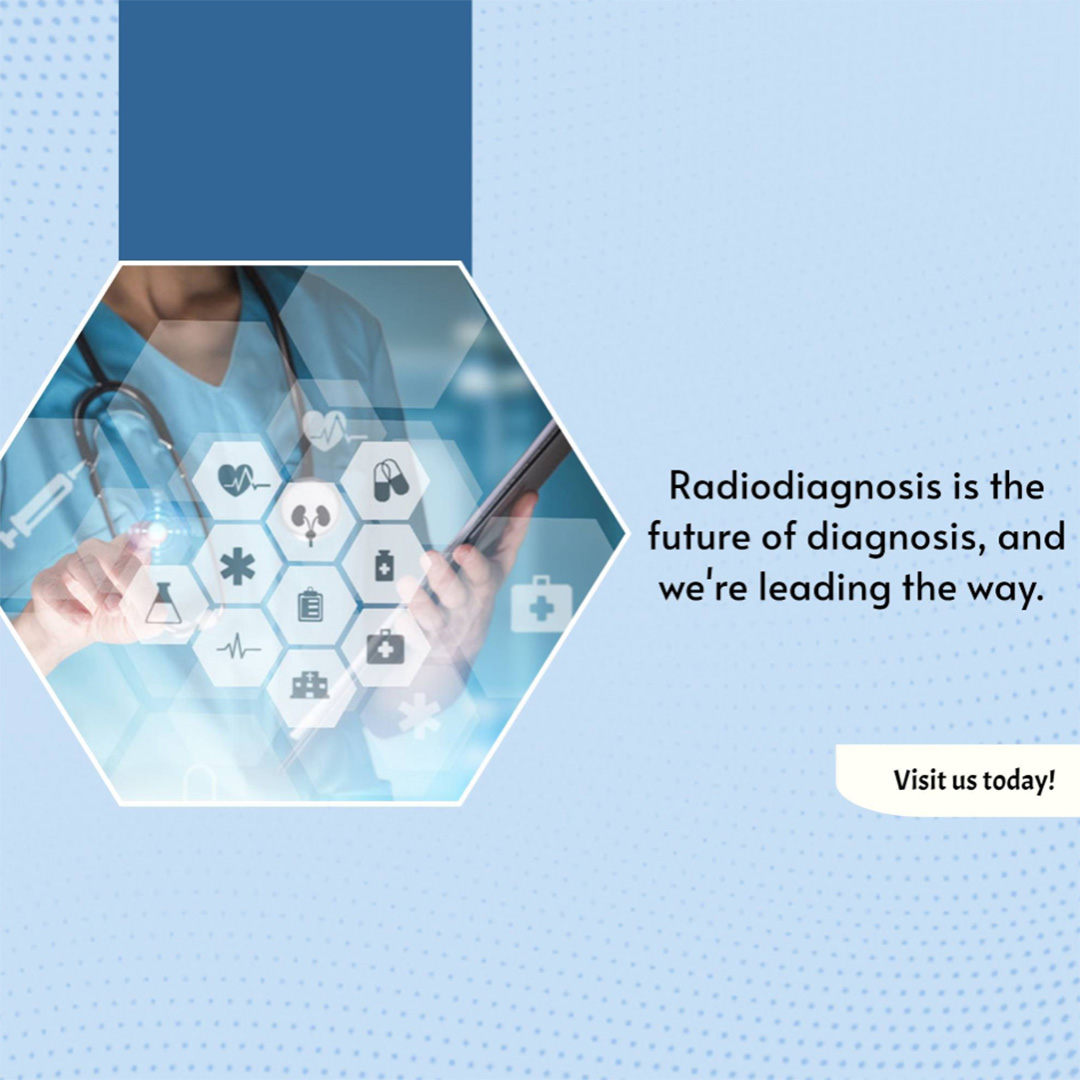 Radiodiagnosis is the future of diagnosis, and we're leading the way.

Visit us today!